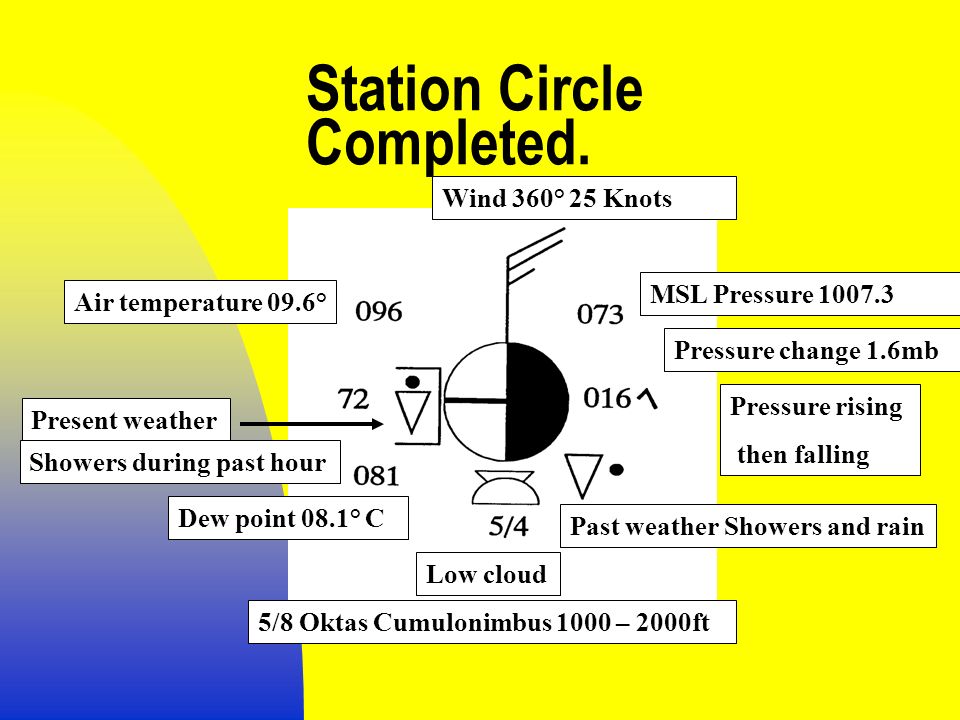 Station Circle Completed.

Wind 360° 25 Knots

Air temperature 09.6°

096

073

MSL Pressure 1007.3

Pressure change 1.6mb

72

016

Pressure rising then falling

Present weather

Showers during past hour

081

Dew point 08.1° C

5/4

Past weather Showers and rain

Low cloud

5/8 Oktas Cumulonimbus 1000 – 2000ft